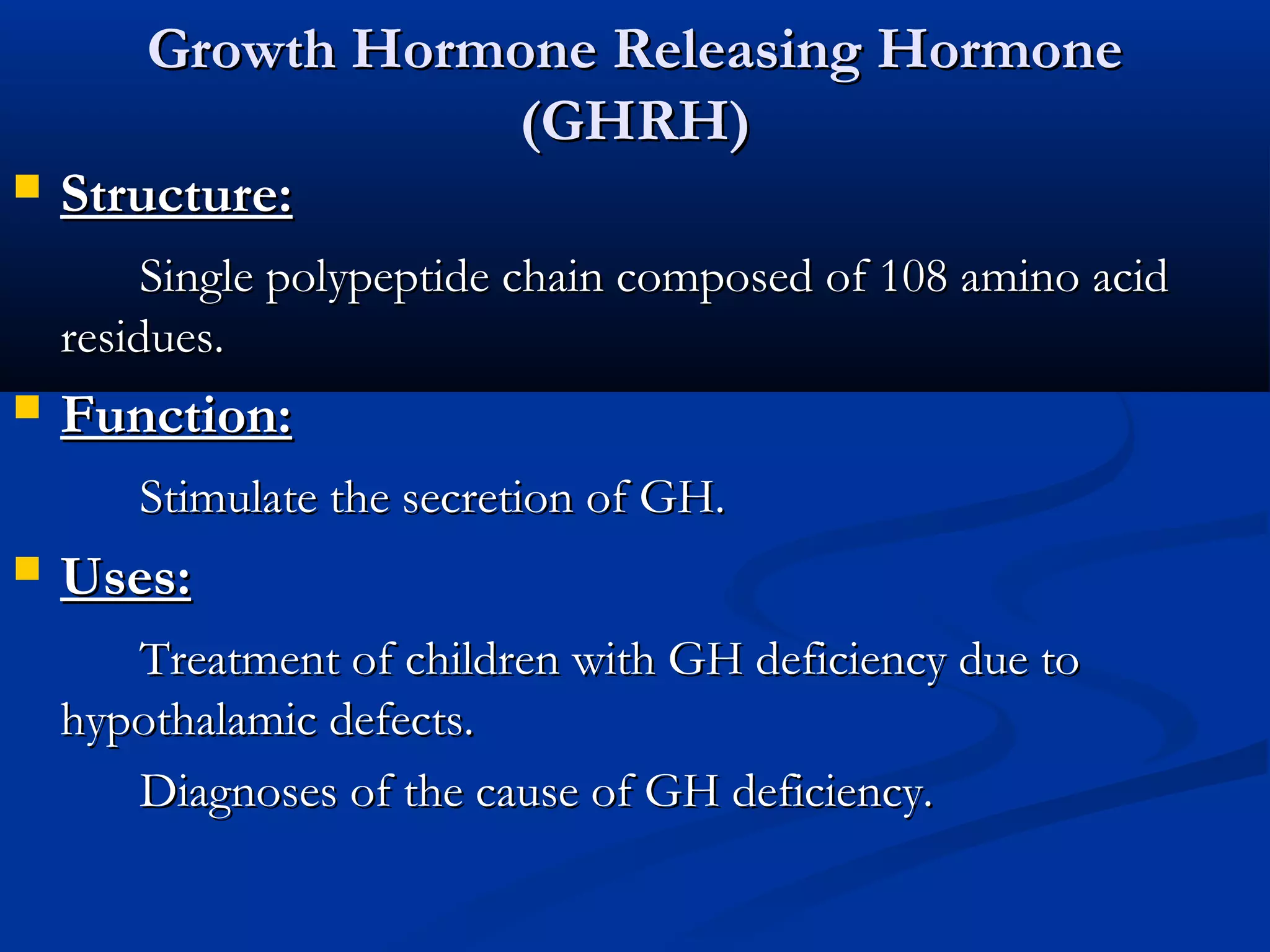 Growth Hormone Releasing Hormone (GHRH)

Structure:

Single polypeptide chain composed of 108 amino acid residues.

Function:

Stimulate the secretion of GH.

Uses:

Treatment of children with GH deficiency due to hypothalamic defects.

Diagnoses of the cause of GH deficiency.